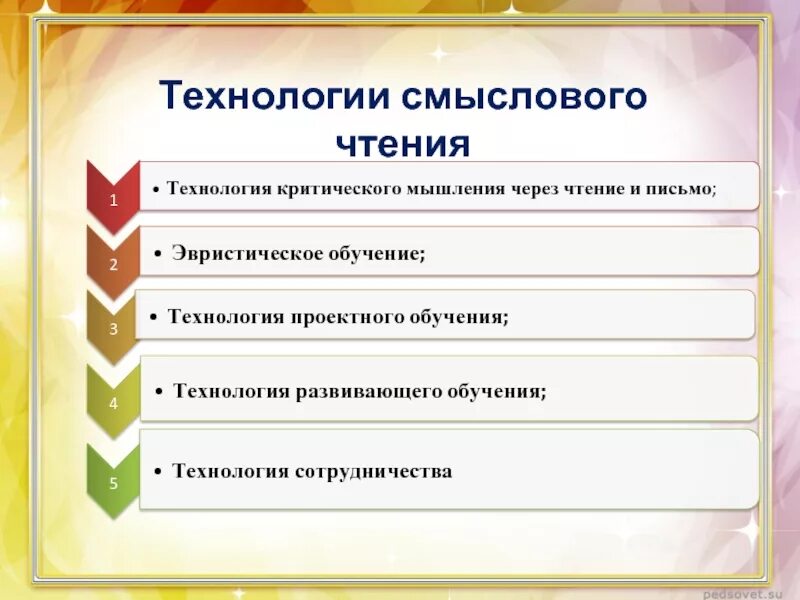 Технологии смыслового чтения

1
• Технология критического мышления через чтение и письмо;

2
• Эвристическое обучение;

3
• Технология проектного обучения;

4
• Технология развивающего обучения;

5
• Технология сотрудничества

pedsovet.su